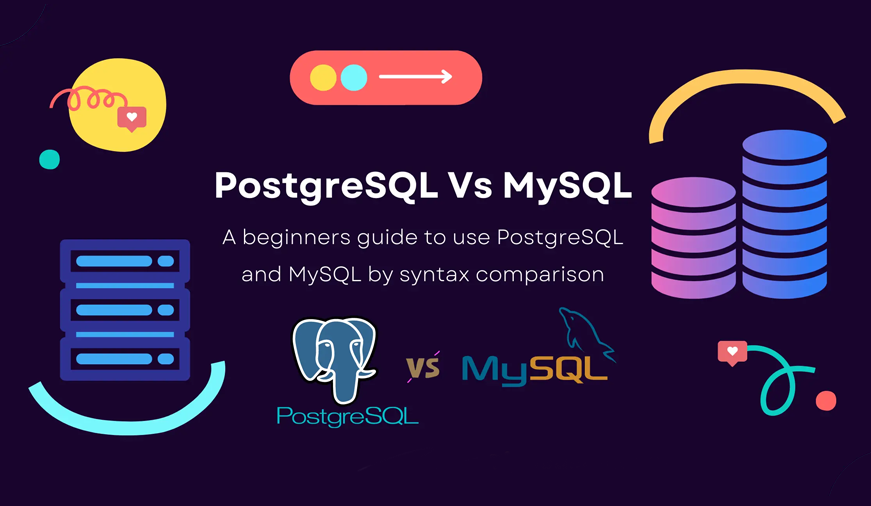 PostgreSQL Vs MySQL

A beginners guide to use PostgreSQL and MySQL by syntax comparison

PostgreSQL

vs

MySQL